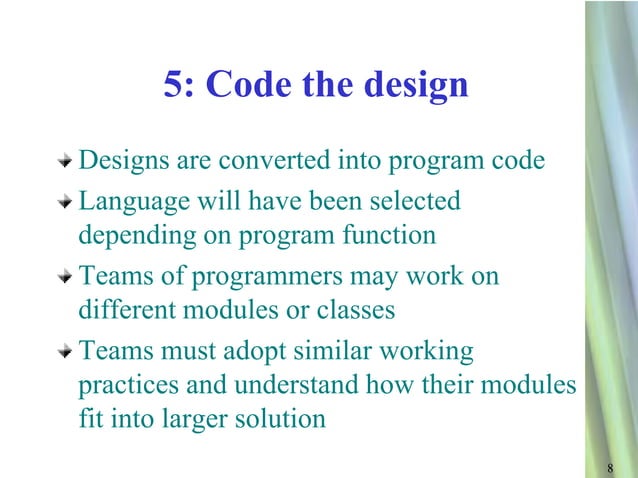 5: Code the design

Designs are converted into program code

Language will have been selected depending on program function

Teams of programmers may work on different modules or classes

Teams must adopt similar working practices and understand how their modules fit into larger solution

8